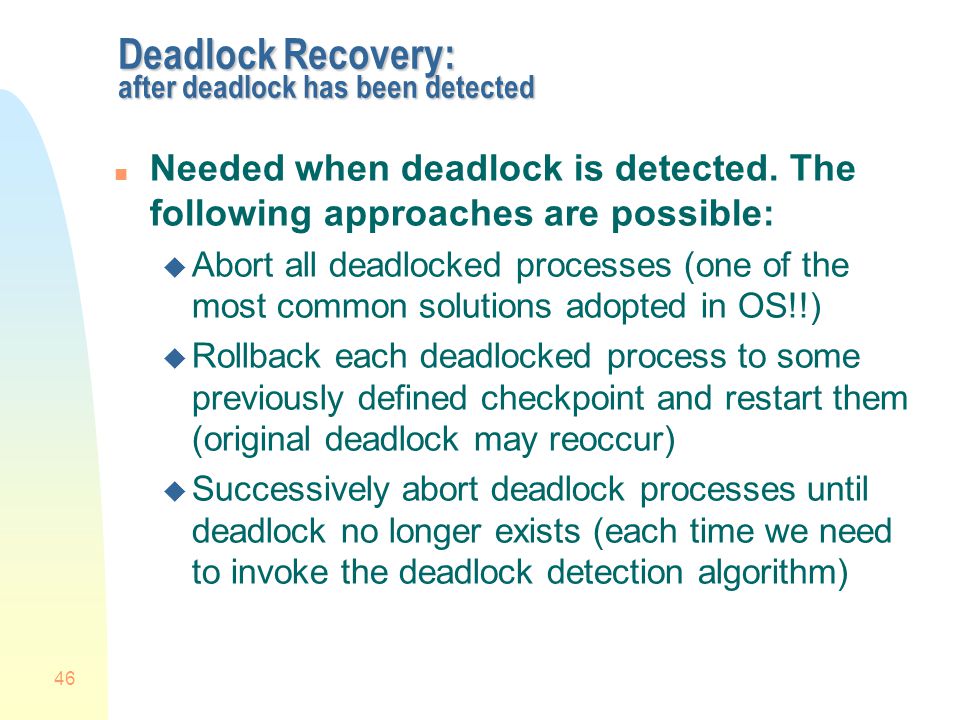 Deadlock Recovery:
after deadlock has been detected

Needed when deadlock is detected. The following approaches are possible:

Abort all deadlocked processes (one of the most common solutions adopted in OS!!)

Rollback each deadlocked process to some previously defined checkpoint and restart them (original deadlock may reoccur)

Successively abort deadlock processes until deadlock no longer exists (each time we need to invoke the deadlock detection algorithm)

46